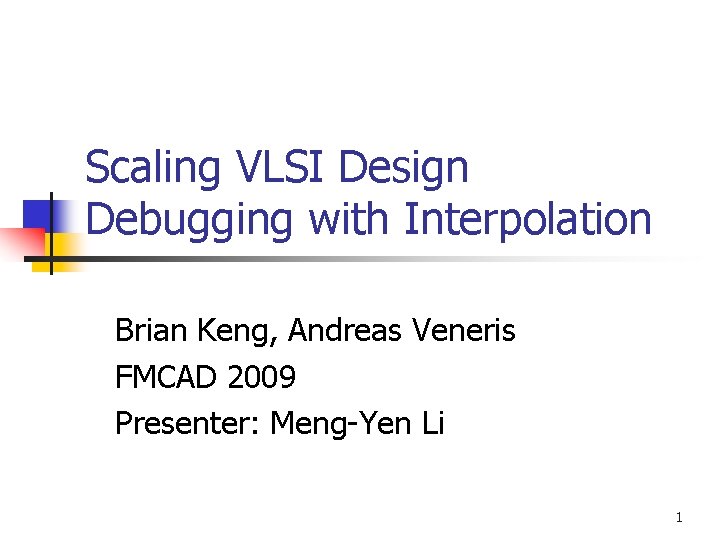 Scaling VLSI Design Debugging with Interpolation

Brian Keng, Andreas Veneris

FMCAD 2009

Presenter: Meng-Yen Li

1